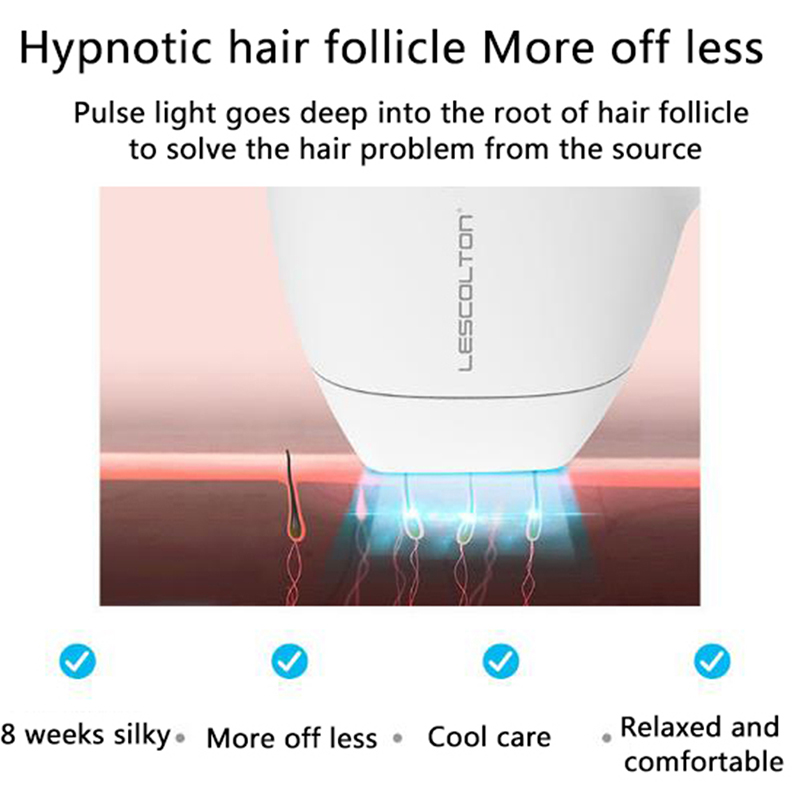 Hypnotic hair follicle More off less

Pulse light goes deep into the root of hair follicle to solve the hair problem from the source

LESCOLTON

8 weeks silky • More off less • Cool care • Relaxed and comfortable